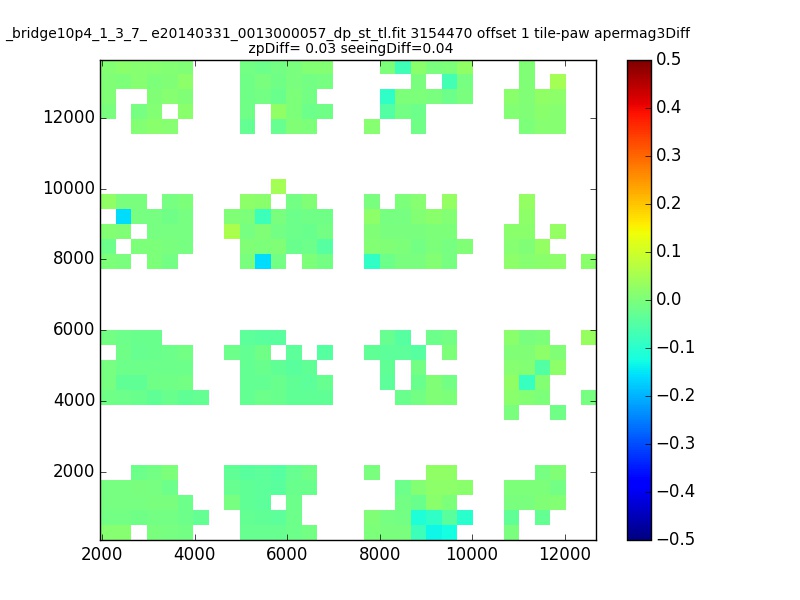 _bridge10p4_1_3_7_ e20140331_0013000057_dp_st_tl.fit 3154470 offset 1 tile-paw apermag3Diff
zpDiff= 0.03 seeingDiff=0.04

12000
10000
8000
6000
4000
2000

2000 4000 6000 8000 10000 12000

0.5
0.4
0.3
0.2
0.1
0.0
−0.1
−0.2
−0.3
−0.4
−0.5